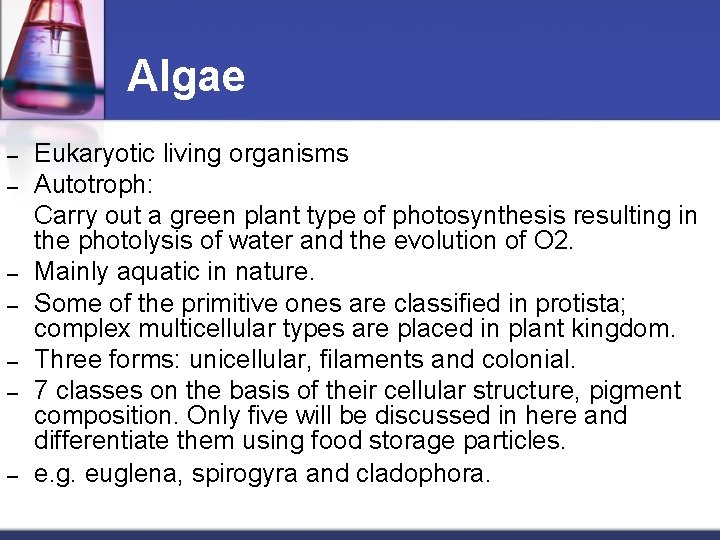 Algae

– Eukaryotic living organisms
– Autotroph:
Carry out a green plant type of photosynthesis resulting in the photolysis of water and the evolution of O2.
– Mainly aquatic in nature.
– Some of the primitive ones are classified in protista; complex multicellular types are placed in plant kingdom.
– Three forms: unicellular, filaments and colonial.
– 7 classes on the basis of their cellular structure, pigment composition. Only five will be discussed in here and differentiate them using food storage particles.
– e.g. euglena, spirogyra and cladophora.